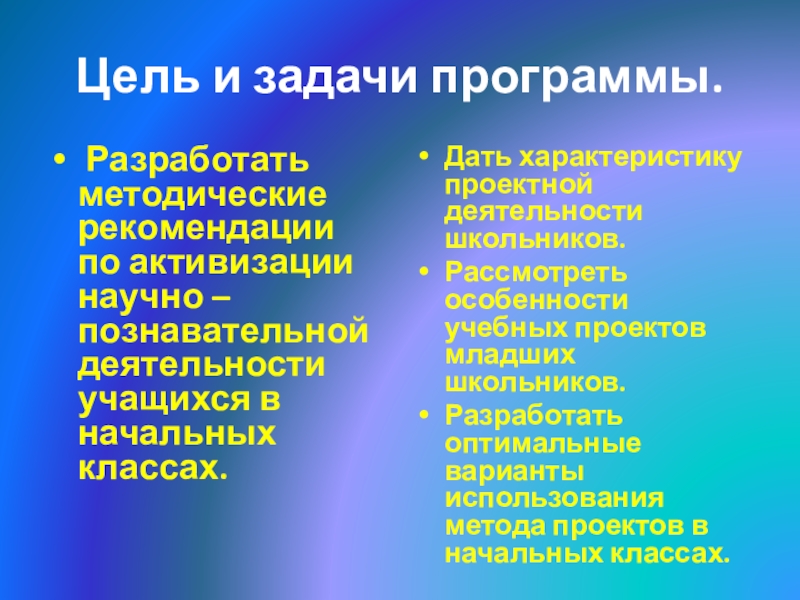 Цель и задачи программы.

• Разработать методические рекомендации по активизации научно – познавательной деятельности учащихся в начальных классах.

• Дать характеристику проектной деятельности школьников.
• Рассмотреть особенности учебных проектов младших школьников.
• Разработать оптимальные варианты использования метода проектов в начальных классах.